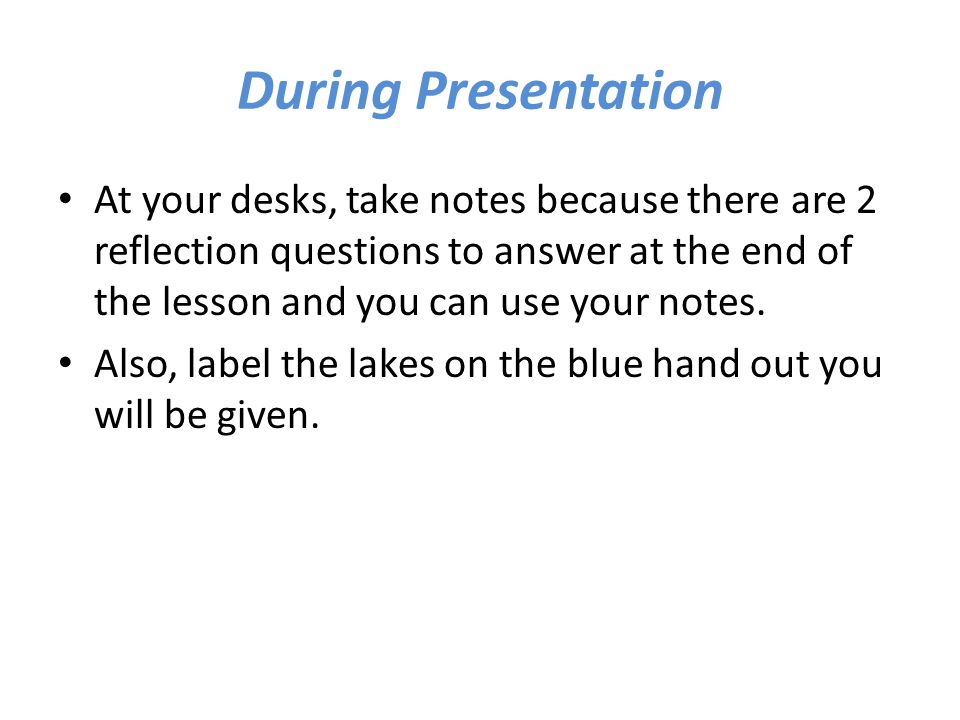 During Presentation

• At your desks, take notes because there are 2 reflection questions to answer at the end of the lesson and you can use your notes.

• Also, label the lakes on the blue hand out you will be given.